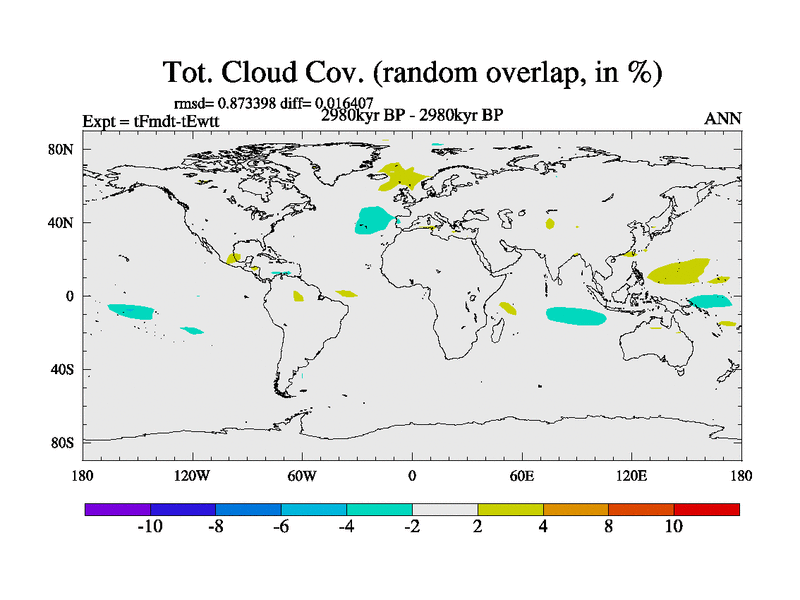 Tot. Cloud Cov. (random overlap, in %)

rmsd= 0.873398 diff= 0.016407

Expt = tFmdt-tEwtt

2980kyr BP - 2980kyr BP

ANN

80N
40N
0
40S
80S

180
120W
60W
0
60E
120E
180

-10
-8
-6
-4
-2
2
4
8
10